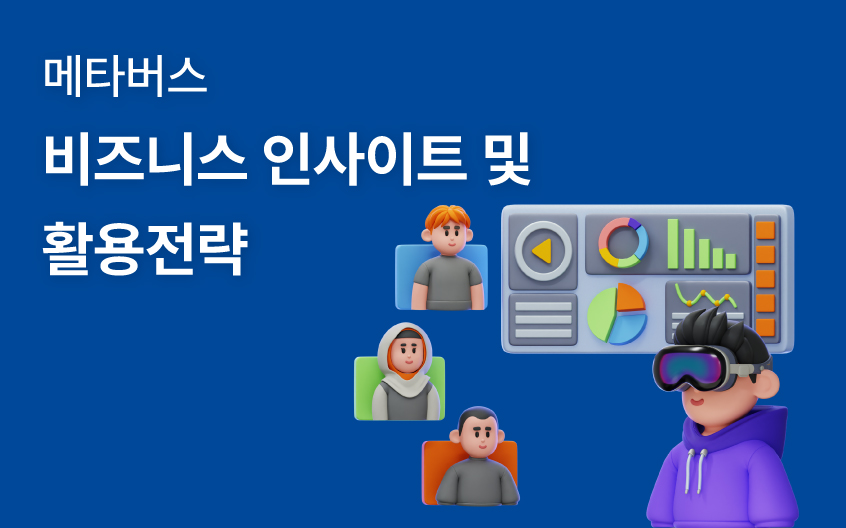 메타버스

비즈니스 인사이트 및 활용전략